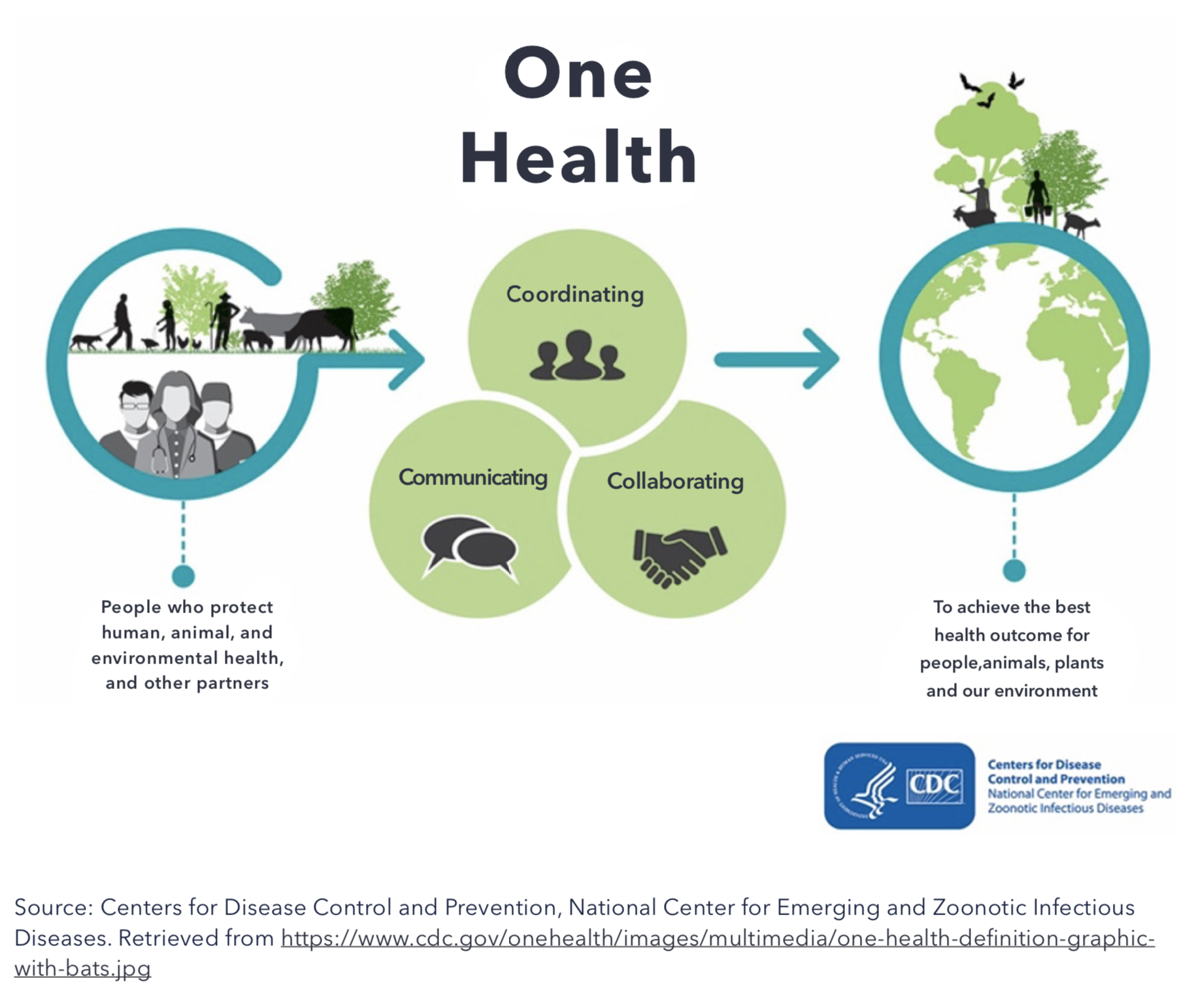 One Health

Coordinating

Communicating

Collaborating

People who protect human, animal, and environmental health, and other partners

To achieve the best health outcome for people,animals, plants and our environment

CDC

Centers for Disease Control and Prevention
National Center for Emerging and Zoonotic Infectious Diseases

Source: Centers for Disease Control and Prevention, National Center for Emerging and Zoonotic Infectious Diseases. Retrieved from https://www.cdc.gov/onehealth/images/multimedia/one-health-definition-graphic-with-bats.jpg